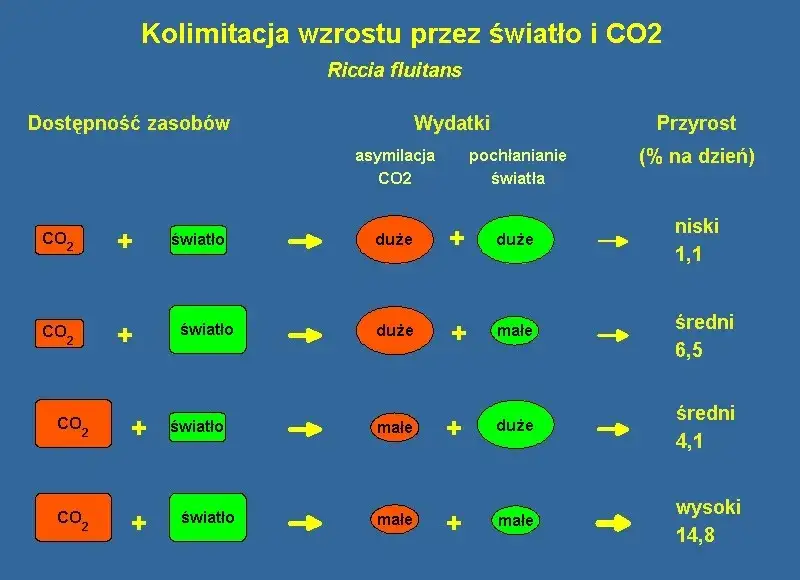 Kolimitacja wzrostu przez światło i CO2
Riccia fluitans

Dostępność zasobów

Wydatki

asymilacja CO2

pochłanianie światła

Przyrost (% na dzień)

$CO_2$ + światło → duże + duże → niski 1,1

$CO_2$ + światło → duże + małe → średni 6,5

$CO_2$ + światło → małe + duże → średni 4,1

$CO_2$ + światło → małe + małe → wysoki 14,8